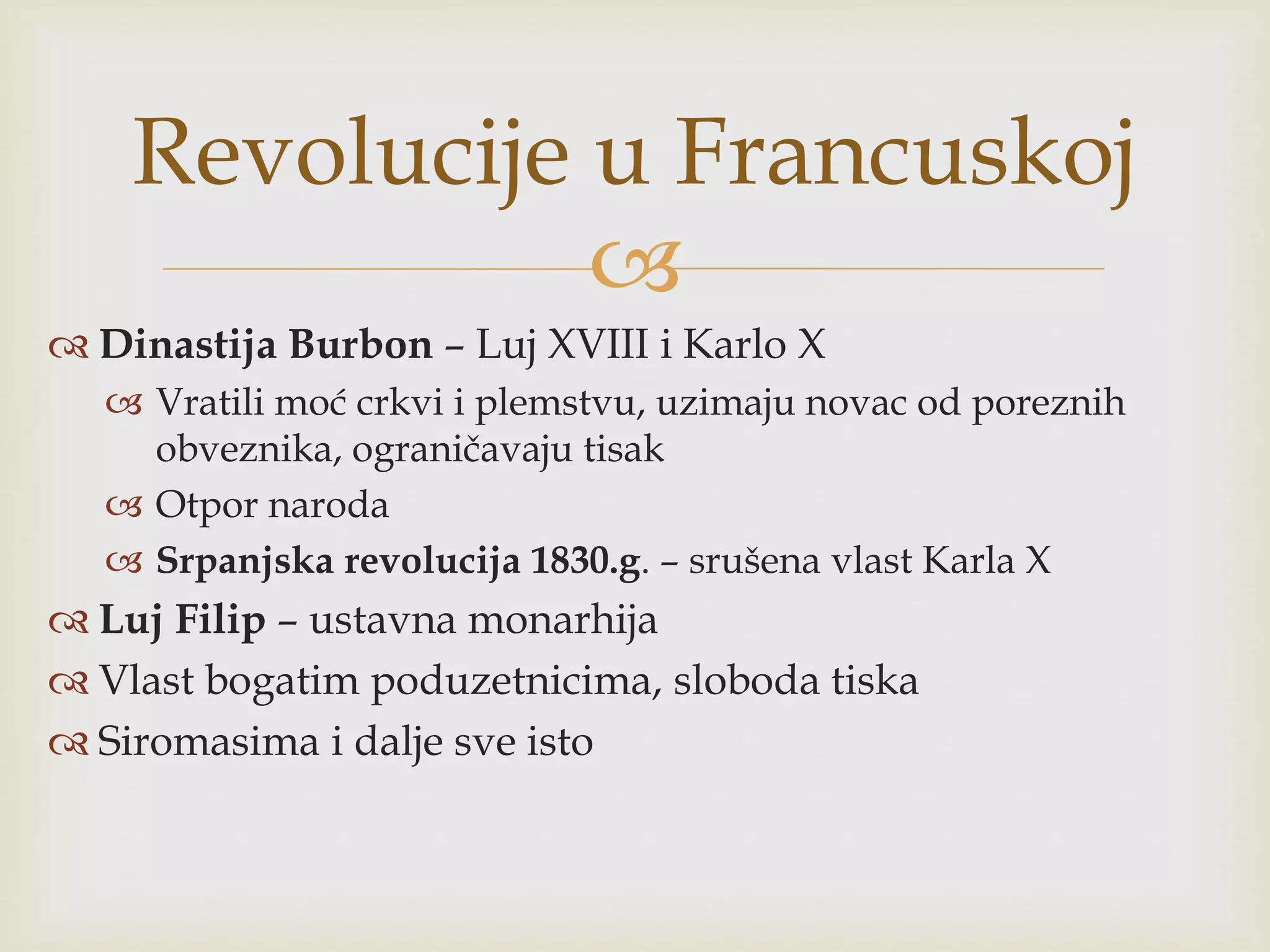 Revolucije u Francuskoj

Dinastija Burbon – Luj XVIII i Karlo X

Vratili moć crkvi i plemstvu, uzimaju novac od poreznih obveznika, ograničavaju tisak

Otpor naroda

Srpanjska revolucija 1830.g. – srušena vlast Karla X

Luj Filip – ustavna monarhija

Vlast bogatim poduzetnicima, sloboda tiska

Siromasima i dalje sve isto